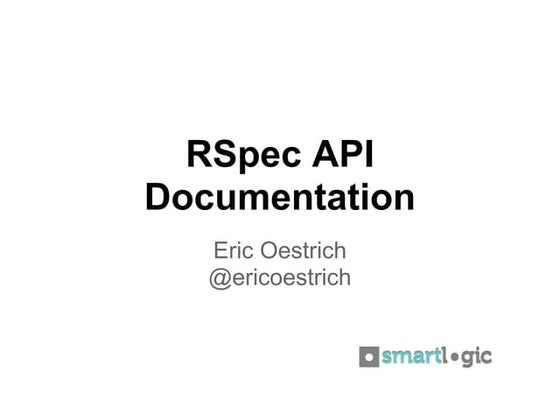 RSpec API Documentation

Eric Oestrich
@ericoestrich

smartlogic